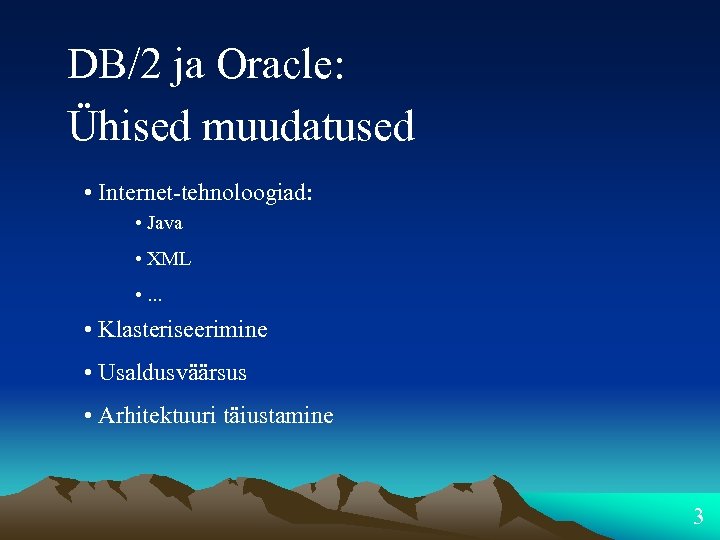 DB/2 ja Oracle:
Ühised muudatused

• Internet-tehnoloogiad:
• Java
• XML
• ...
• Klasteriseerimine
• Usaldusväärsus
• Arhitektuuri täiustamine

3